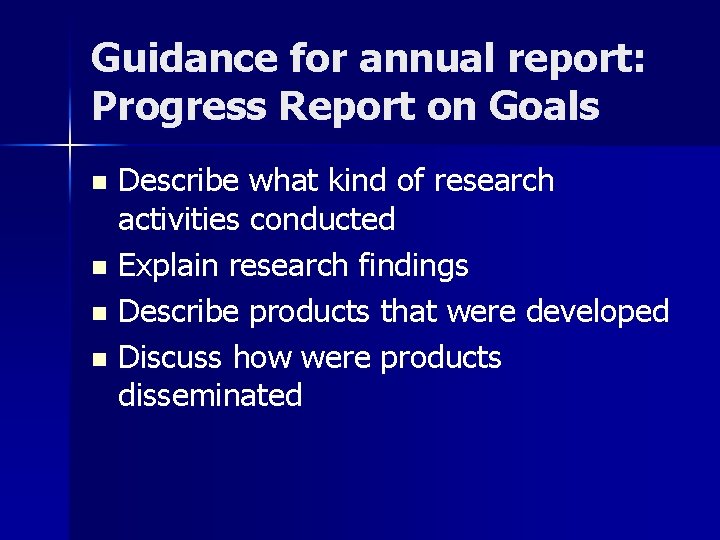 Guidance for annual report: Progress Report on Goals

- Describe what kind of research activities conducted
- Explain research findings
- Describe products that were developed
- Discuss how were products disseminated